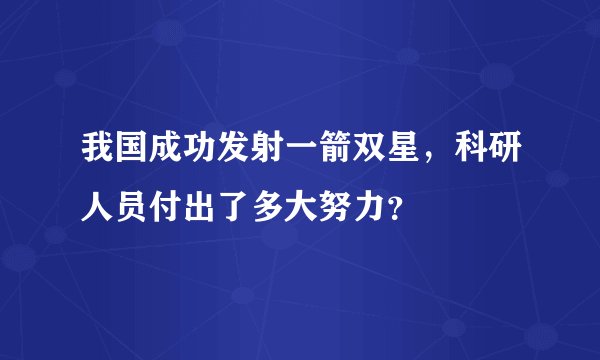 我国成功发射一箭双星，科研人员付出了多大努力？